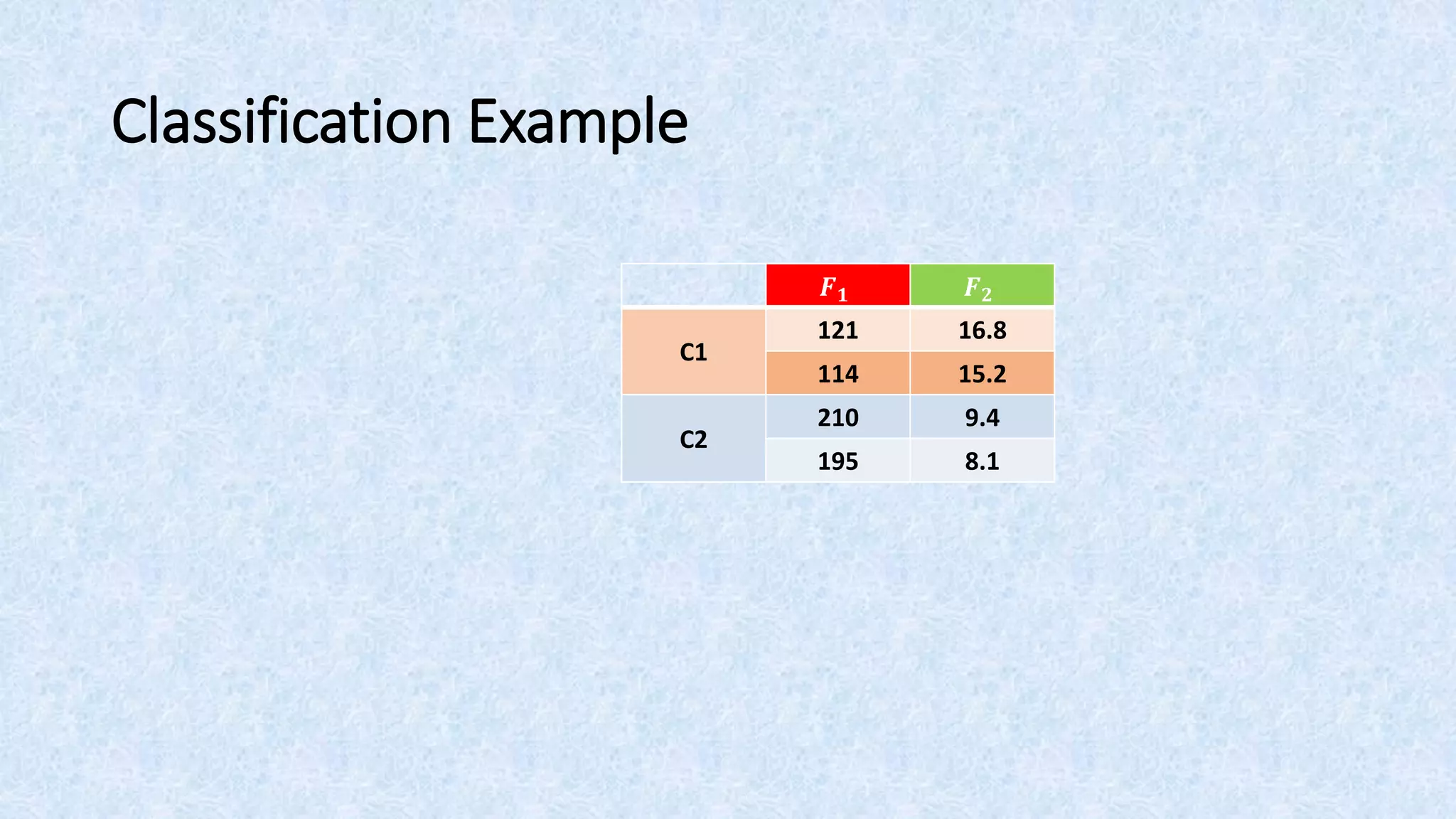 Classification Example

|  | $F_1$ | $F_2$ |
|---|---|---|
| C1 | 121 | 16.8 |
|  | 114 | 15.2 |
| C2 | 210 | 9.4 |
|  | 195 | 8.1 |